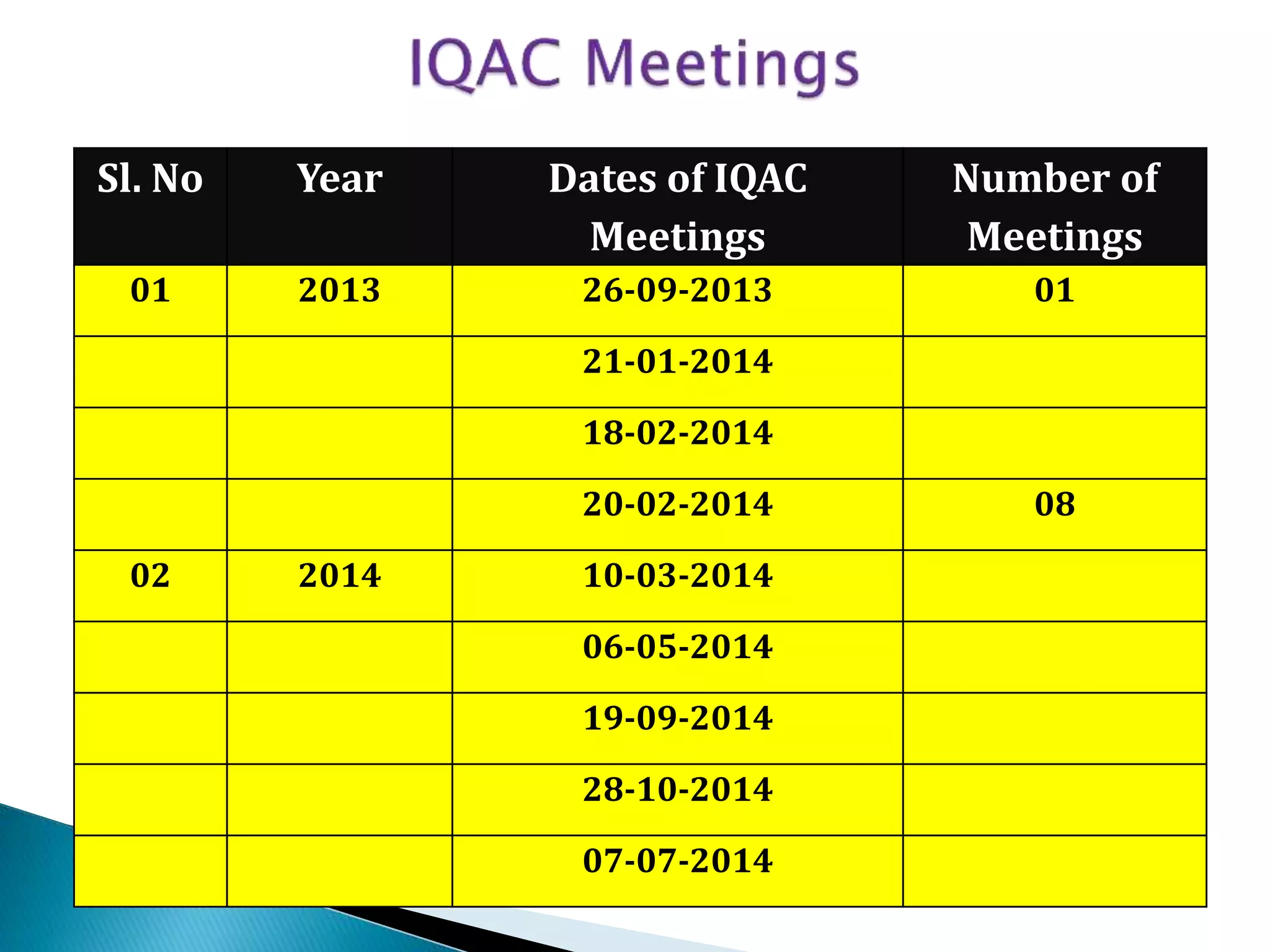 IQAC Meetings

| Sl. No | Year | Dates of IQAC Meetings | Number of Meetings |
|---|---|---|---|
| 01 | 2013 | 26-09-2013 | 01 |
| | | 21-01-2014 | |
| | | 18-02-2014 | |
| | | 20-02-2014 | 08 |
| 02 | 2014 | 10-03-2014 | |
| | | 06-05-2014 | |
| | | 19-09-2014 | |
| | | 28-10-2014 | |
| | | 07-07-2014 | |